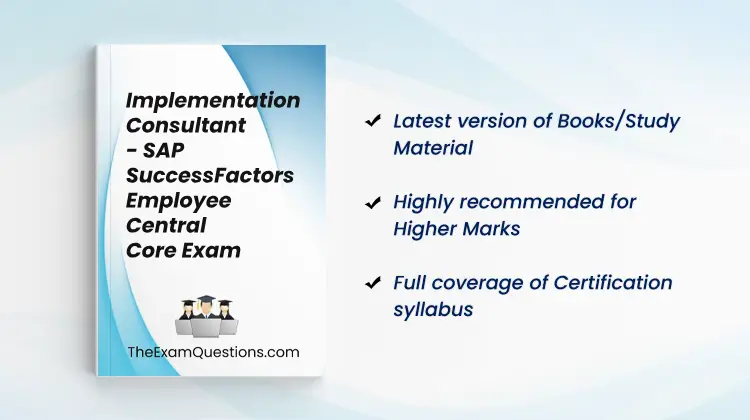 Implementation Consultant - SAP SuccessFactors Employee Central Core Exam

TheExamQuestions.com

✔ Latest version of Books/Study Material

✔ Highly recommended for Higher Marks

✔ Full coverage of Certification syllabus